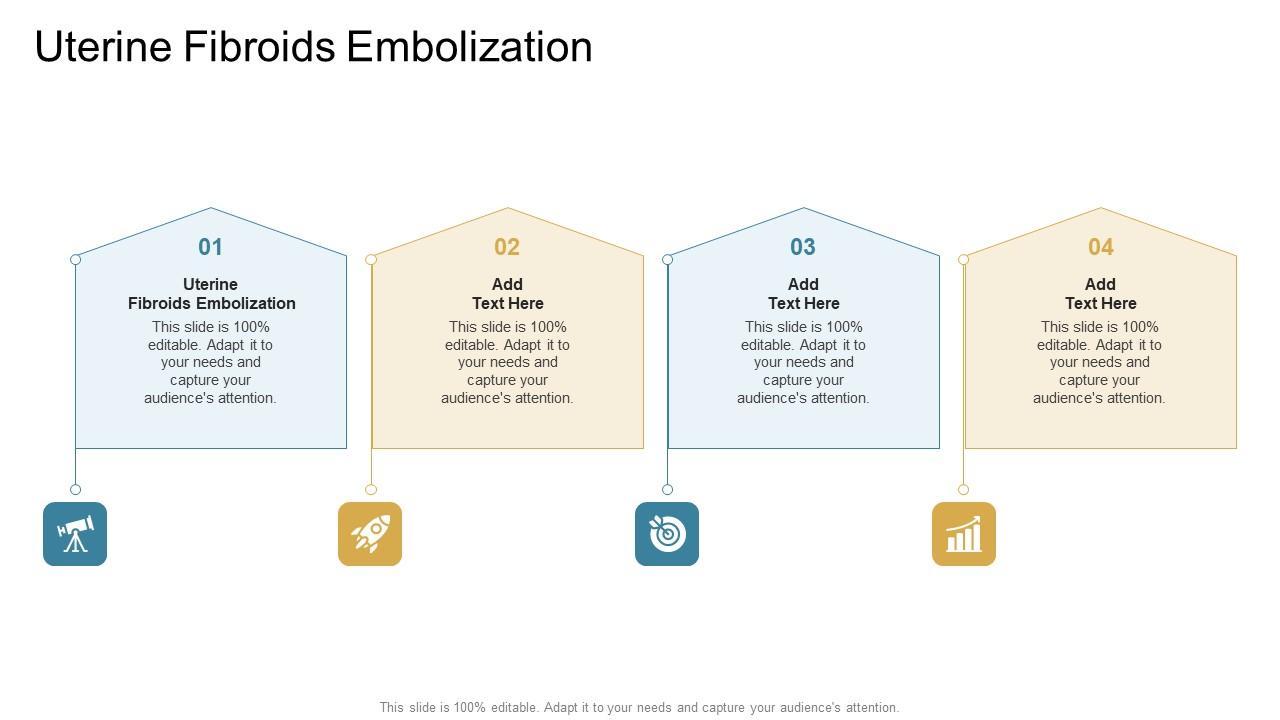 Uterine Fibroids Embolization

01

Uterine Fibroids Embolization

This slide is 100% editable. Adapt it to your needs and capture your audience's attention.

02

Add Text Here

This slide is 100% editable. Adapt it to your needs and capture your audience's attention.

03

Add Text Here

This slide is 100% editable. Adapt it to your needs and capture your audience's attention.

04

Add Text Here

This slide is 100% editable. Adapt it to your needs and capture your audience's attention.

This slide is 100% editable. Adapt it to your needs and capture your audience's attention.